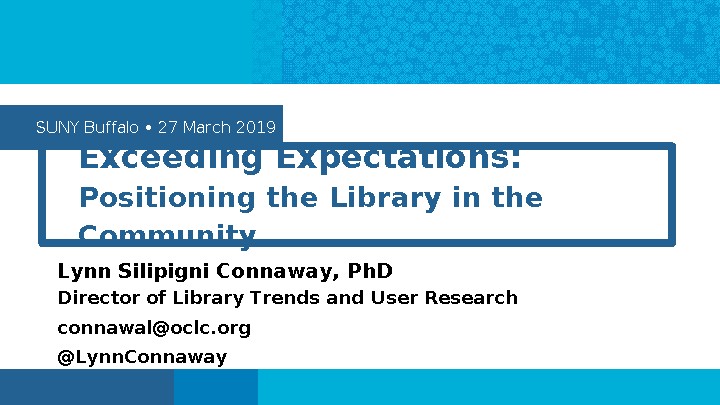 SUNY Buffalo • 27 March 2019

Exceeding Expectations:
Positioning the Library in the Community

Lynn Silipigni Connaway, PhD
Director of Library Trends and User Research
connawal@oclc.org
@LynnConnaway